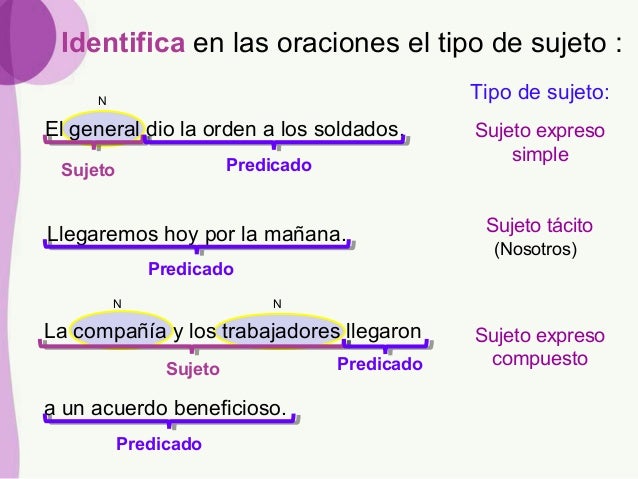 Identifica en las oraciones el tipo de sujeto :

Tipo de sujeto:

N

El general dio la orden a los soldados.

Sujeto

Predicado

Sujeto expreso simple

Llegaremos hoy por la mañana.

Predicado

Sujeto tácito (Nosotros)

N N

La compañía y los trabajadores llegaron

Sujeto

Predicado

Sujeto expreso compuesto

a un acuerdo beneficioso.

Predicado